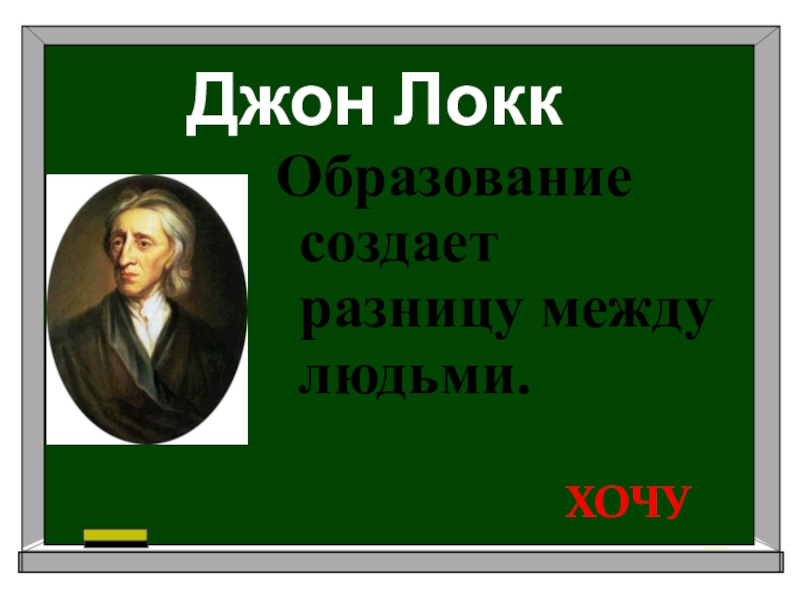 Джон Локк

Образование создает разницу между людьми.

ХОЧУ